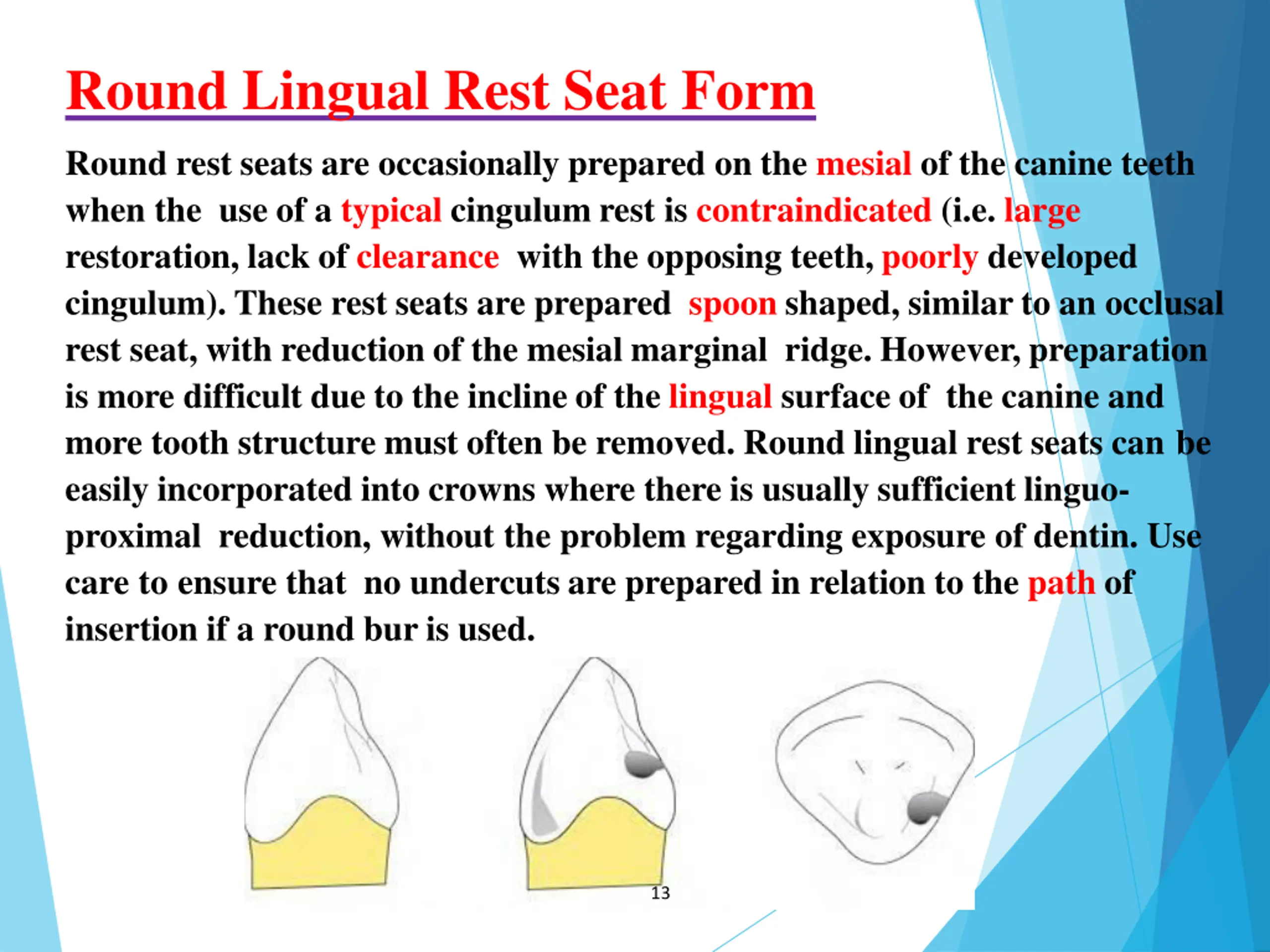 Round Lingual Rest Seat Form

Round rest seats are occasionally prepared on the mesial of the canine teeth when the use of a typical cingulum rest is contraindicated (i.e. large restoration, lack of clearance with the opposing teeth, poorly developed cingulum). These rest seats are prepared spoon shaped, similar to an occlusal rest seat, with reduction of the mesial marginal ridge. However, preparation is more difficult due to the incline of the lingual surface of the canine and more tooth structure must often be removed. Round lingual rest seats can be easily incorporated into crowns where there is usually sufficient linguo-proximal reduction, without the problem regarding exposure of dentin. Use care to ensure that no undercuts are prepared in relation to the path of insertion if a round bur is used.

13